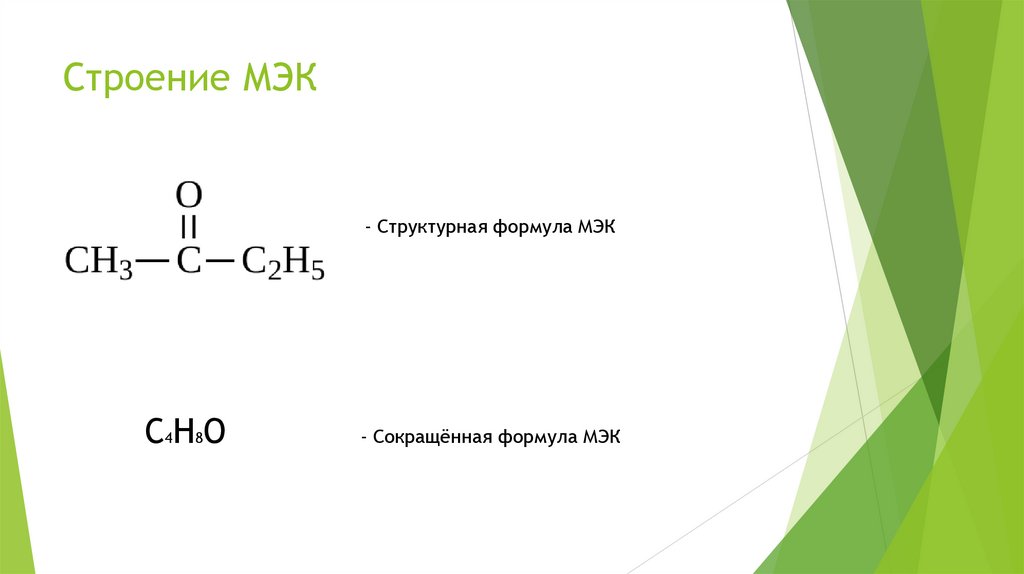 Строение МЭК

$CH_3-\overset{\overset{O}{||}}{C}-C_2H_5$

- Структурная формула МЭК

$C_4H_8O$

- Сокращённая формула МЭК